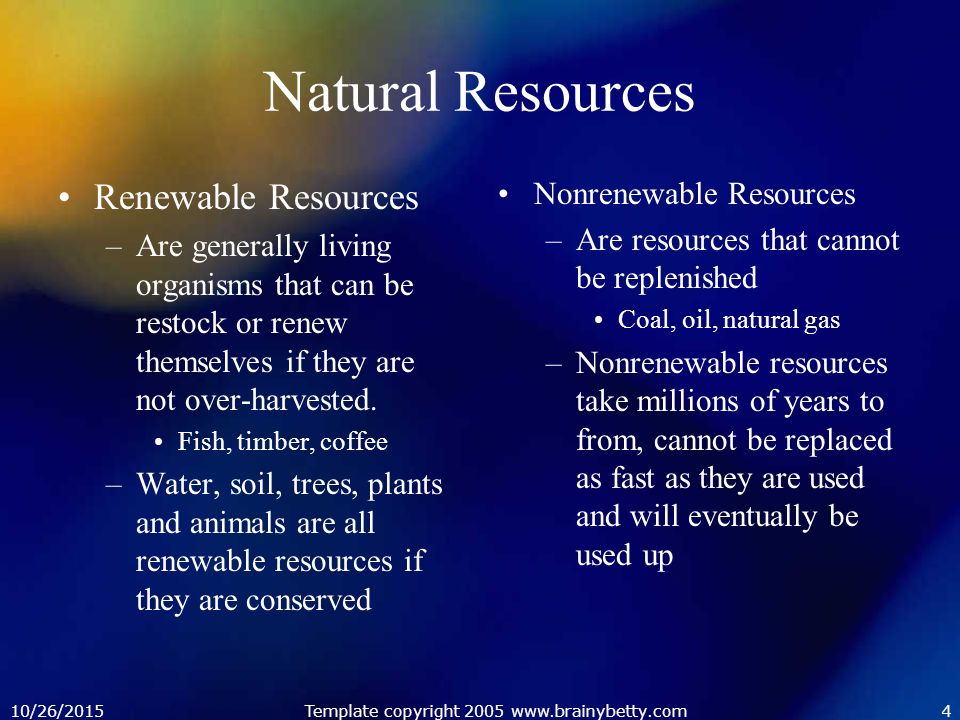 Natural Resources

• Renewable Resources
– Are generally living organisms that can be restock or renew themselves if they are not over-harvested.
• Fish, timber, coffee
– Water, soil, trees, plants and animals are all renewable resources if they are conserved

• Nonrenewable Resources
– Are resources that cannot be replenished
• Coal, oil, natural gas
– Nonrenewable resources take millions of years to from, cannot be replaced as fast as they are used and will eventually be used up

10/26/2015 Template copyright 2005 www.brainybetty.com 4